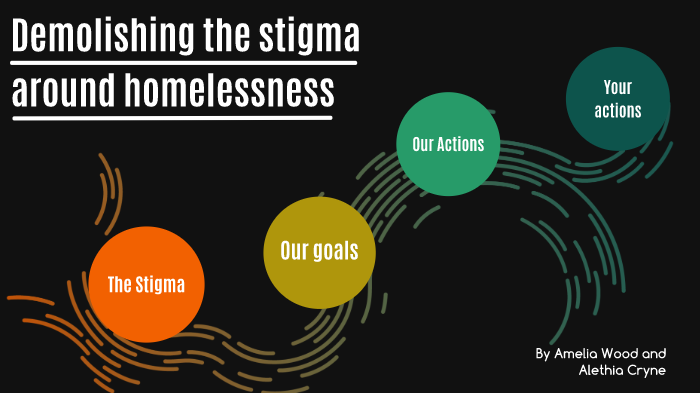 Demolishing the stigma around homelessness

The Stigma

Our goals

Our Actions

Your actions

By Amelia Wood and Alethia Cryne